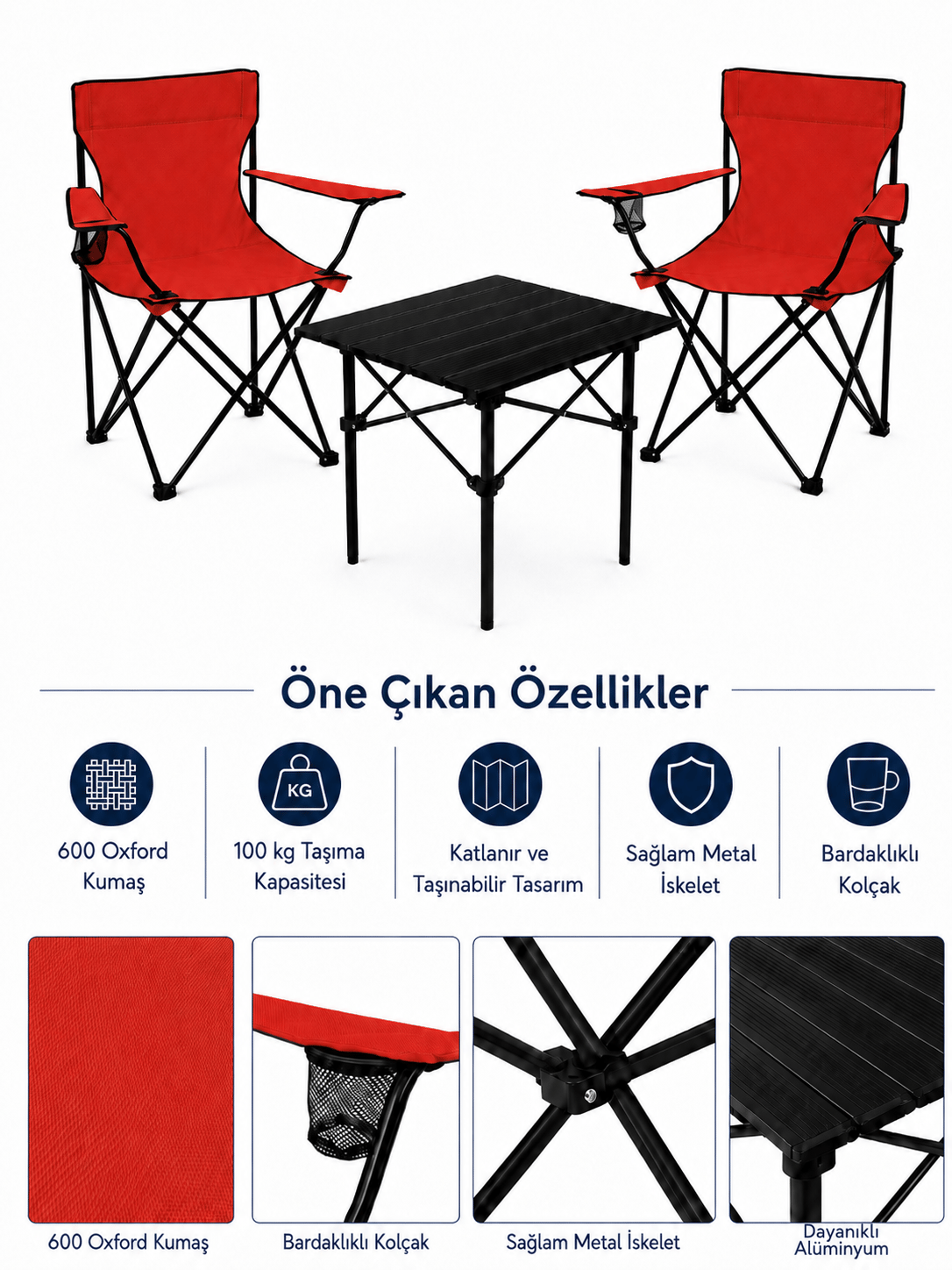 Öne Çıkan Özellikler

KG

600 Oxford Kumaş

100 kg Taşıma Kapasitesi

Katlanır ve Taşınabilir Tasarım

Sağlam Metal İskelet

Bardaklıklı Kolçak

600 Oxford Kumaş

Bardaklıklı Kolçak

Sağlam Metal İskelet

Dayanıklı Alüminyum